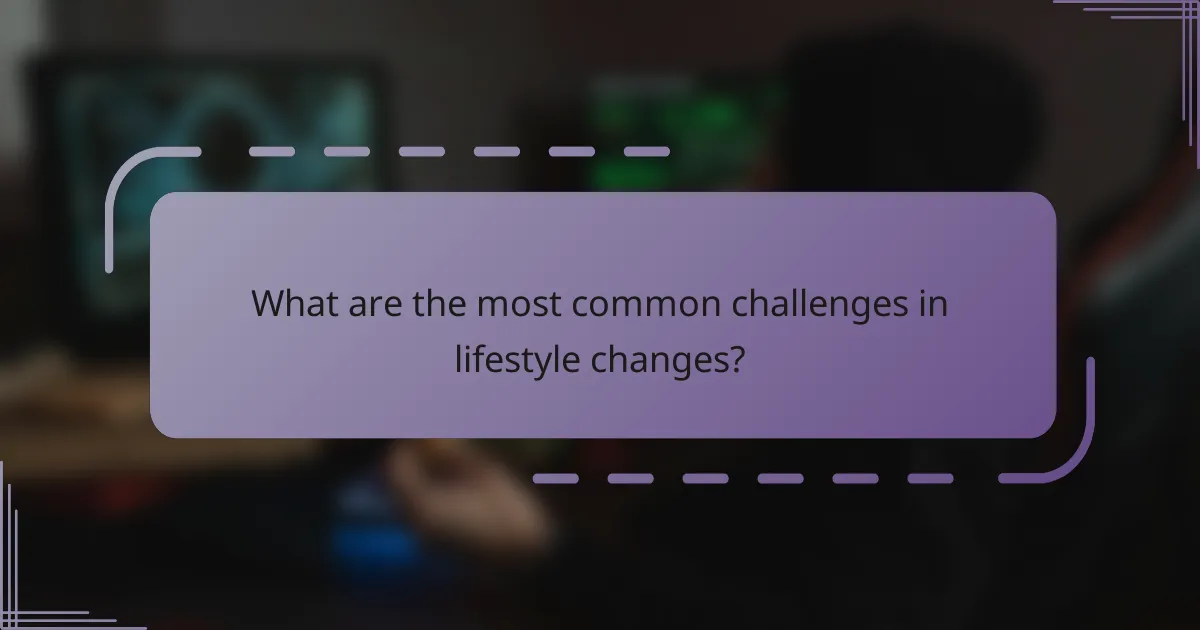 What are the most common challenges in lifestyle changes?